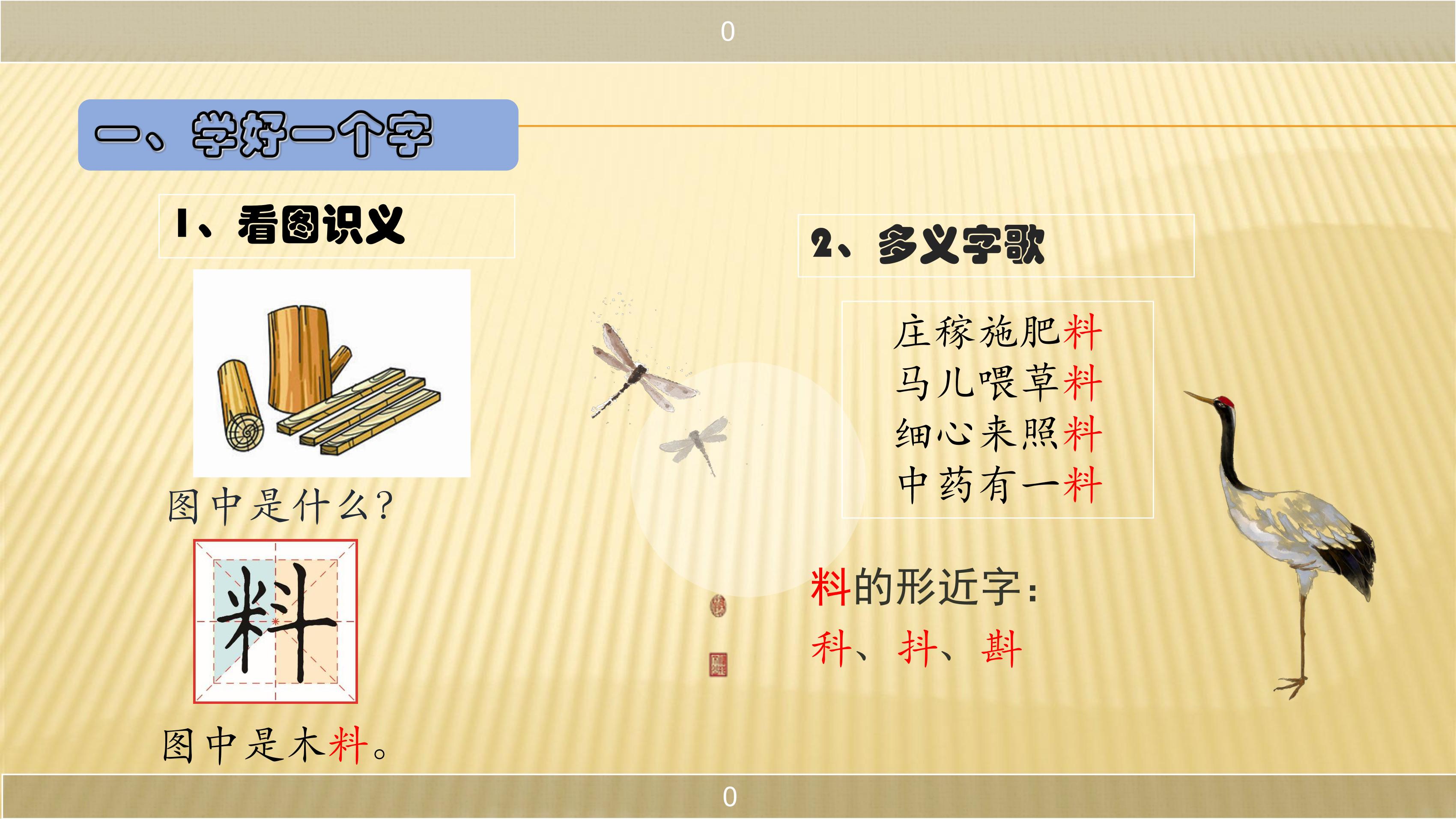 0

一、学好一个字

1、看图识义

图中是什么？

料

图中是木料。

2、多义字歌

庄稼施肥料
马儿喂草料
细心来照料
中药有一料

料的形近字：
科、抖、斟

0